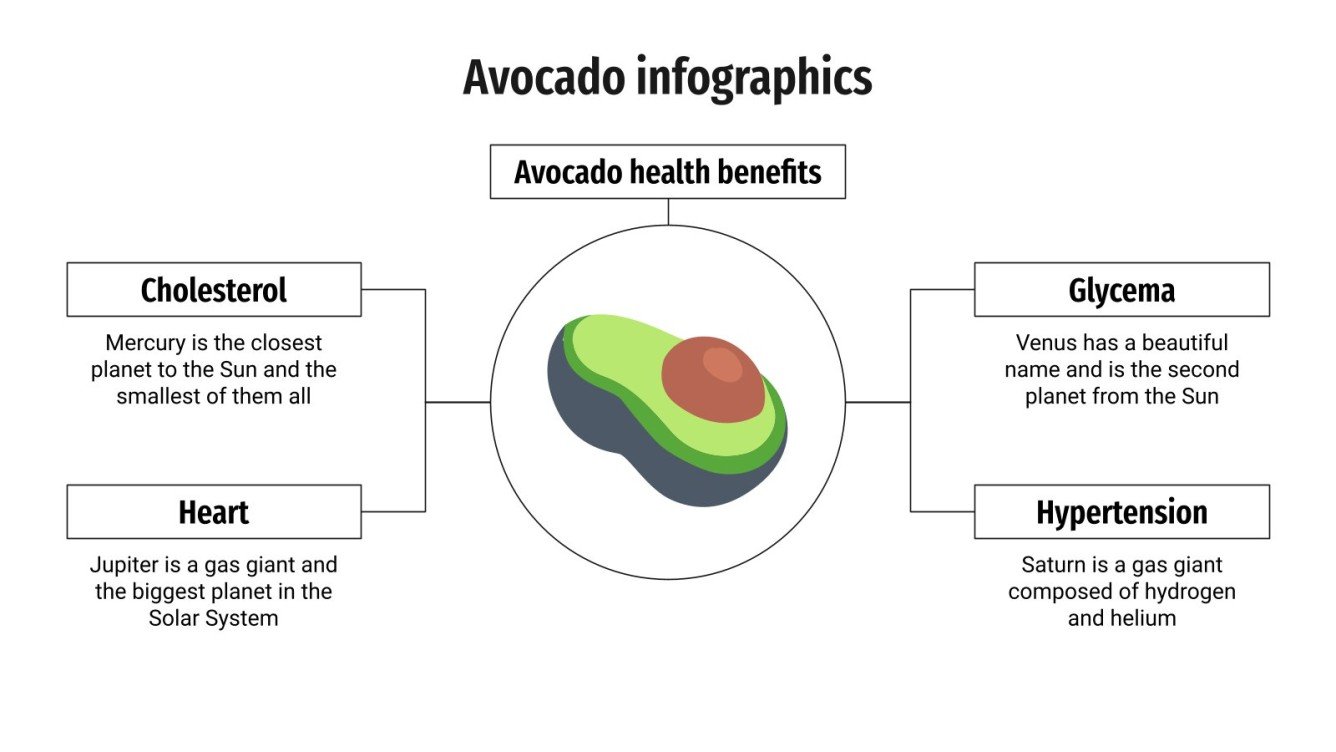 Avocado infographics

Avocado health benefits

Cholesterol

Mercury is the closest planet to the Sun and the smallest of them all

Heart

Jupiter is a gas giant and the biggest planet in the Solar System

Glycema

Venus has a beautiful name and is the second planet from the Sun

Hypertension

Saturn is a gas giant composed of hydrogen and helium